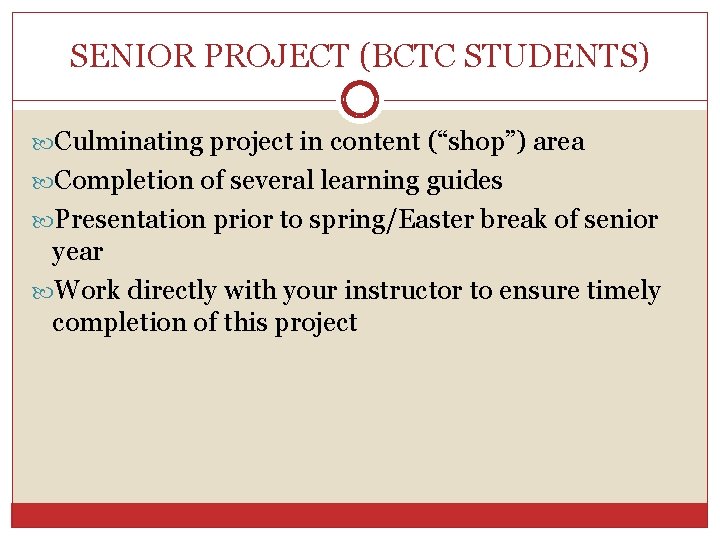 SENIOR PROJECT (BCTC STUDENTS)

Culminating project in content (“shop”) area

Completion of several learning guides

Presentation prior to spring/Easter break of senior year

Work directly with your instructor to ensure timely completion of this project